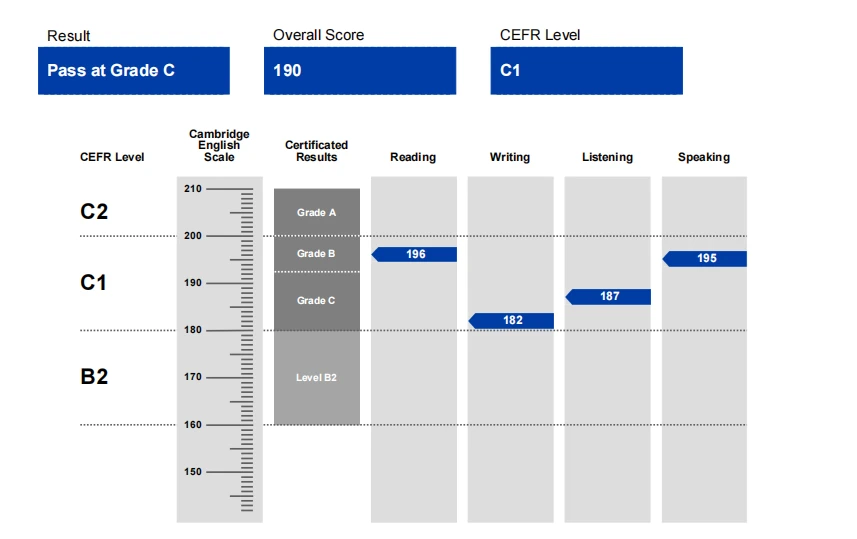 Result
Pass at Grade C

Overall Score
190

CEFR Level
C1

CEFR Level

Cambridge English Scale

Certificated Results

Reading

Writing

Listening

Speaking

C2

C1

B2

210
200
190
180
170
160
150

Grade A
Grade B
Grade C
Level B2

196

182

187

195